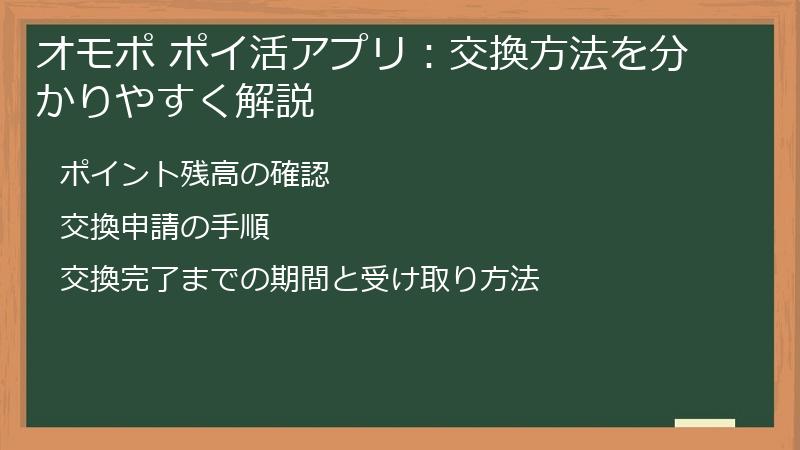 オモポ ポイ活アプリ：交換方法を分かりやすく解説

ポイント残高の確認

交換申請の手順

交換完了までの期間と受け取り方法